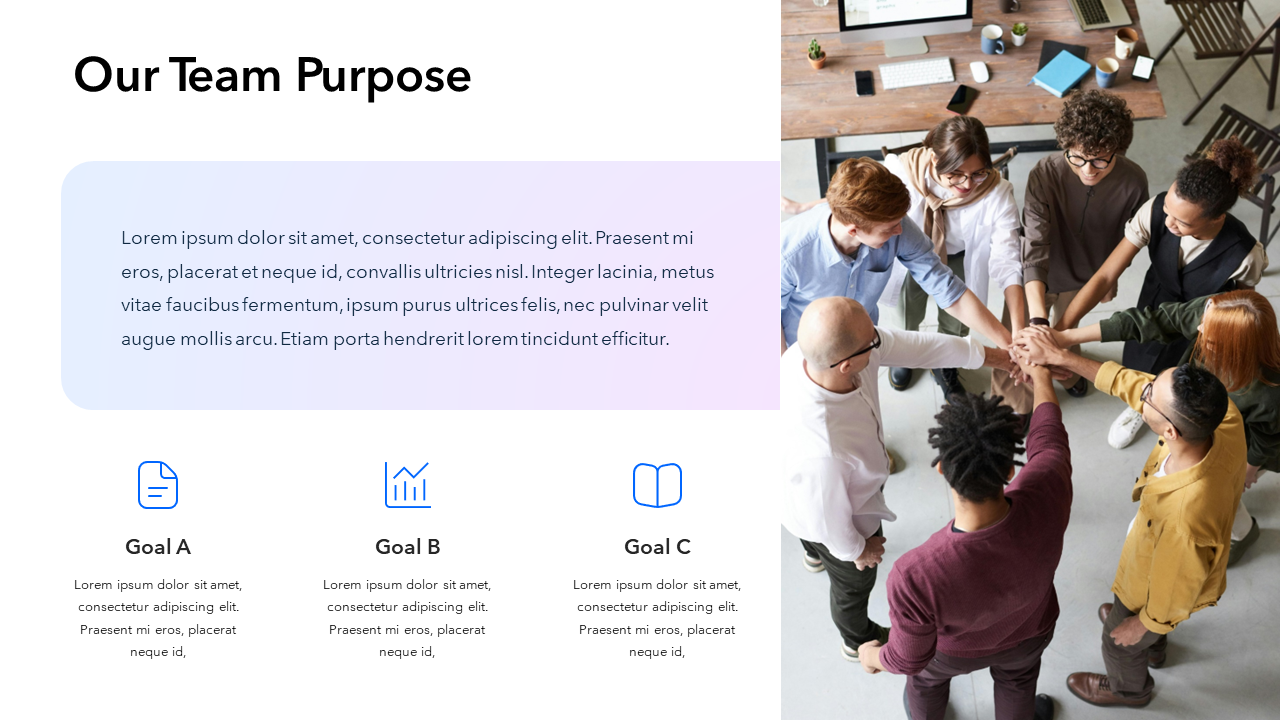 Our Team Purpose

Lorem ipsum dolor sit amet, consectetur adipiscing elit. Praesent mi eros, placerat et neque id, convallis ultricies nisl. Integer lacinia, metus vitae faucibus fermentum, ipsum purus ultrices felis, nec pulvinar velit augue mollis arcu. Etiam porta hendrerit lorem tincidunt efficitur.

Goal A

Lorem ipsum dolor sit amet, consectetur adipiscing elit. Praesent mi eros, placerat neque id,

Goal B

Lorem ipsum dolor sit amet, consectetur adipiscing elit. Praesent mi eros, placerat neque id,

Goal C

Lorem ipsum dolor sit amet, consectetur adipiscing elit. Praesent mi eros, placerat neque id,